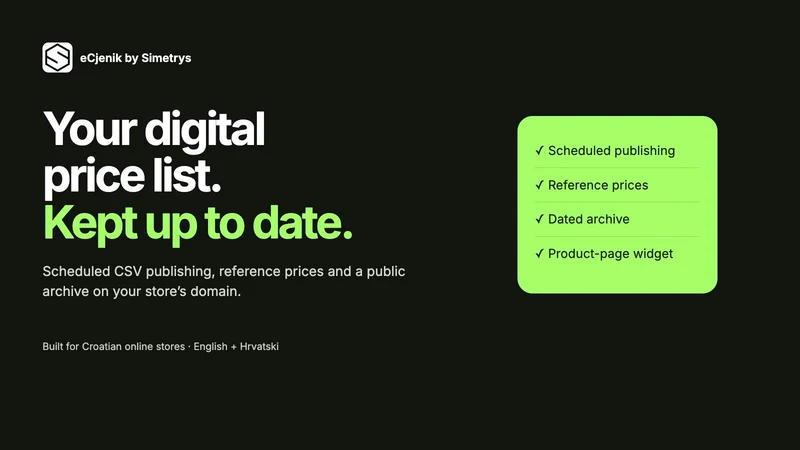 eCjenik by Simetrys

Your digital price list.
Kept up to date.

Scheduled CSV publishing, reference prices and a public archive on your store's domain.

Built for Croatian online stores · English + Hrvatski

✓ Scheduled publishing
✓ Reference prices
✓ Dated archive
✓ Product-page widget